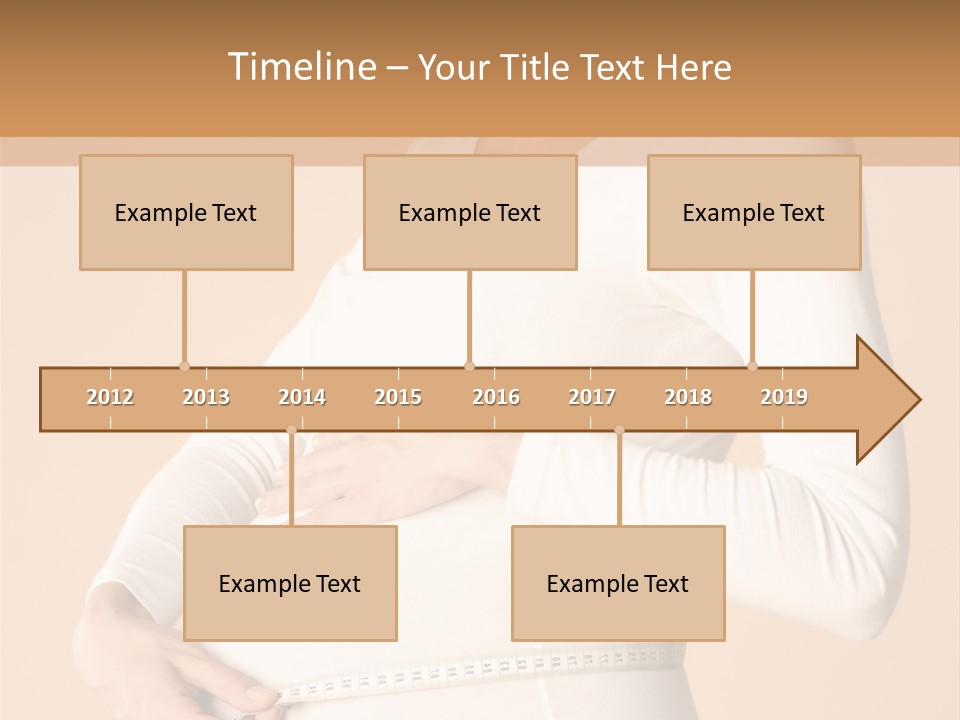 Timeline – Your Title Text Here

Example Text

Example Text

Example Text

2012 2013 2014 2015 2016 2017 2018 2019

Example Text

Example Text